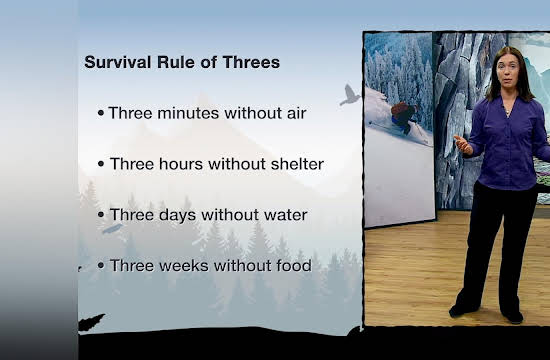 Survival Rule of Threes

• Three minutes without air

• Three hours without shelter

• Three days without water

• Three weeks without food